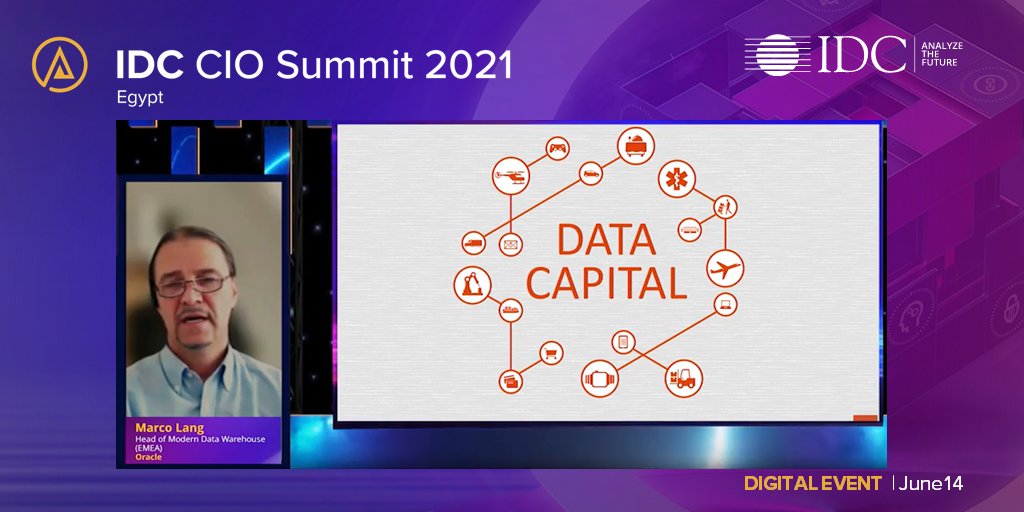 IDC CIO Summit 2021
Egypt

IDC ANALYZE THE FUTURE

DATA CAPITAL

Marco Lang
Head of Modern Data Warehouse (EMEA)
Oracle

DIGITAL EVENT | June14